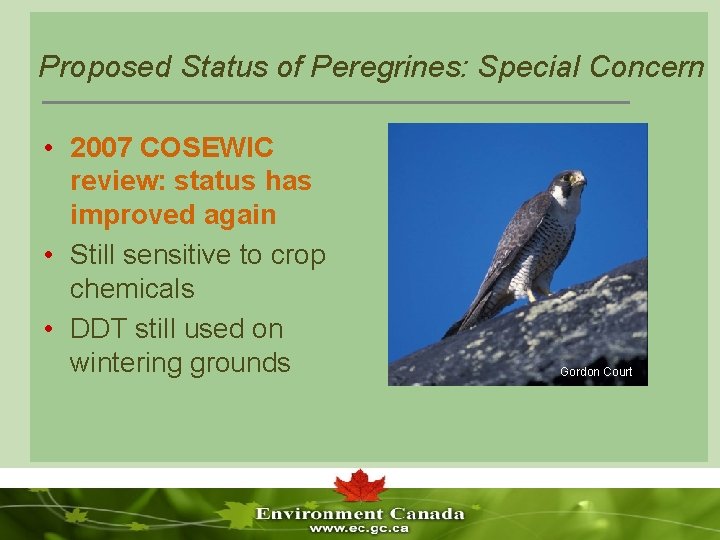 Proposed Status of Peregrines: Special Concern

• 2007 COSEWIC review: status has improved again
• Still sensitive to crop chemicals
• DDT still used on wintering grounds

Gordon Court

Environment Canada
www.ec.gc.ca